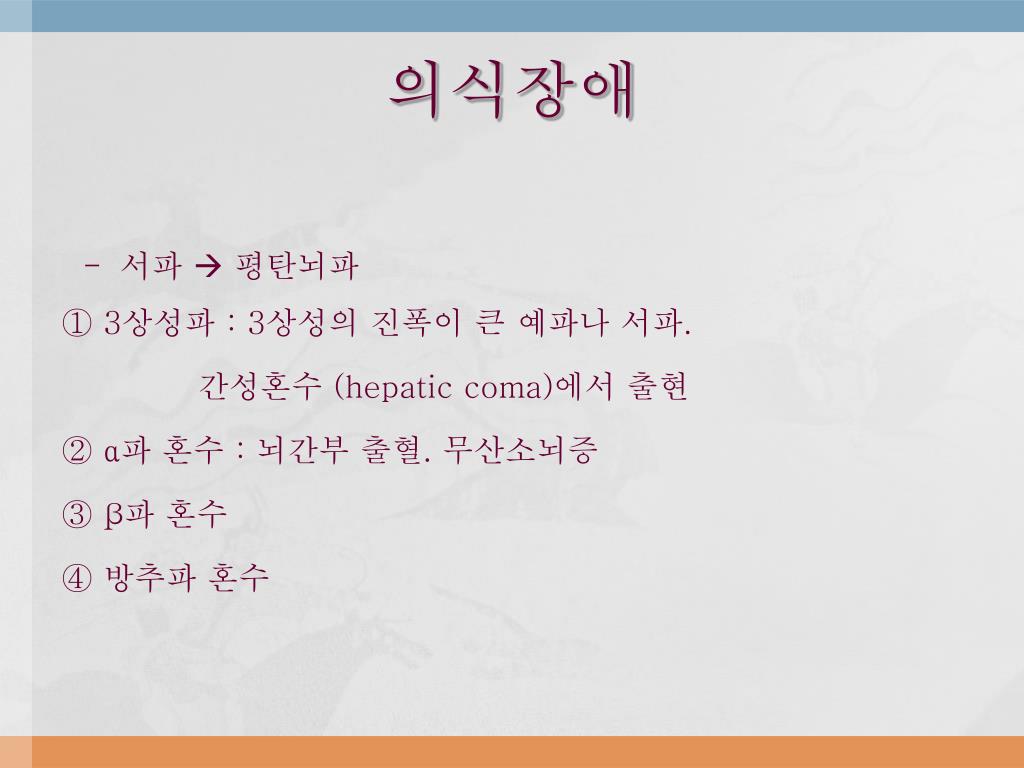 의식장애

- 서파 → 평탄뇌파

① 3상성파 : 3상성의 진폭이 큰 예파나 서파.

간성혼수 (hepatic coma)에서 출현

② α파 혼수 : 뇌간부 출혈. 무산소뇌증

③ β파 혼수

④ 방추파 혼수